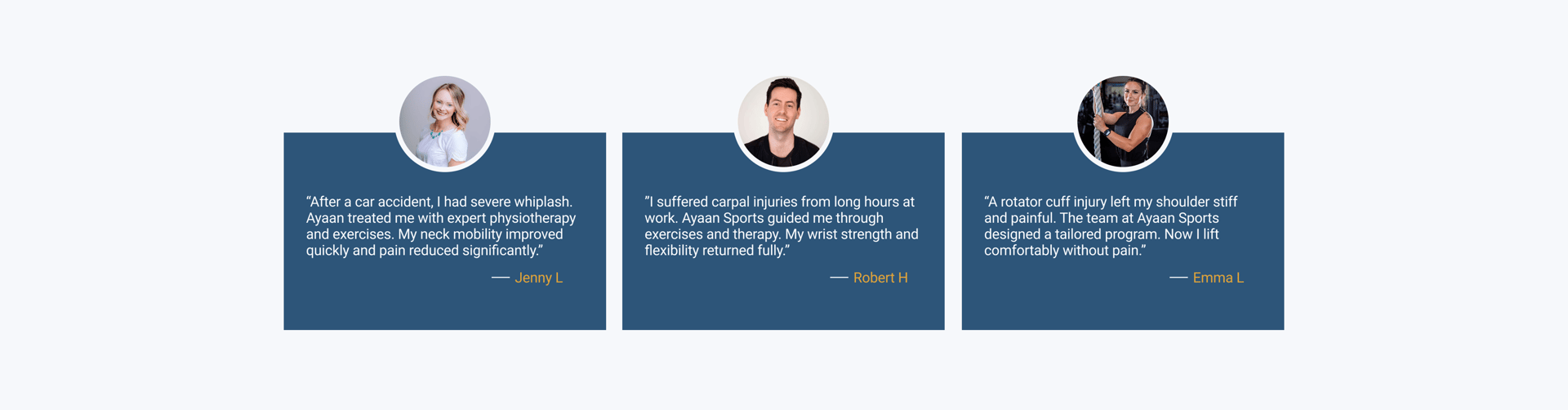 “After a car accident, I had severe whiplash. Ayaan treated me with expert physiotherapy and exercises. My neck mobility improved quickly and pain reduced significantly.”

— Jenny L

“I suffered carpal injuries from long hours at work. Ayaan Sports guided me through exercises and therapy. My wrist strength and flexibility returned fully.”

— Robert H

“A rotator cuff injury left my shoulder stiff and painful. The team at Ayaan Sports designed a tailored program. Now I lift comfortably without pain.”

— Emma L